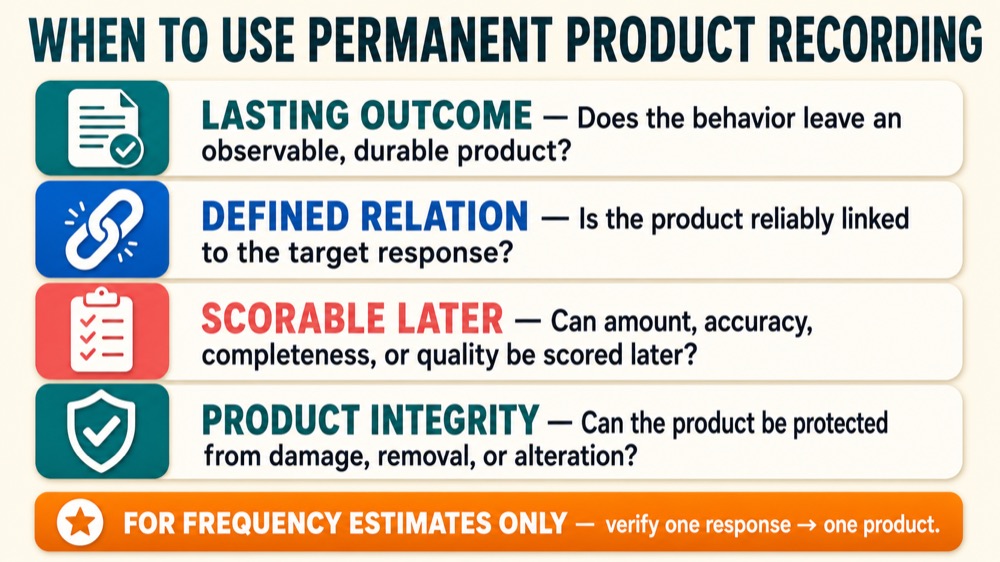 WHEN TO USE PERMANENT PRODUCT RECORDING

LASTING OUTCOME — Does the behavior leave an observable, durable product?

DEFINED RELATION — Is the product reliably linked to the target response?

SCORABLE LATER — Can amount, accuracy, completeness, or quality be scored later?

PRODUCT INTEGRITY — Can the product be protected from damage, removal, or alteration?

FOR FREQUENCY ESTIMATES ONLY — verify one response → one product.